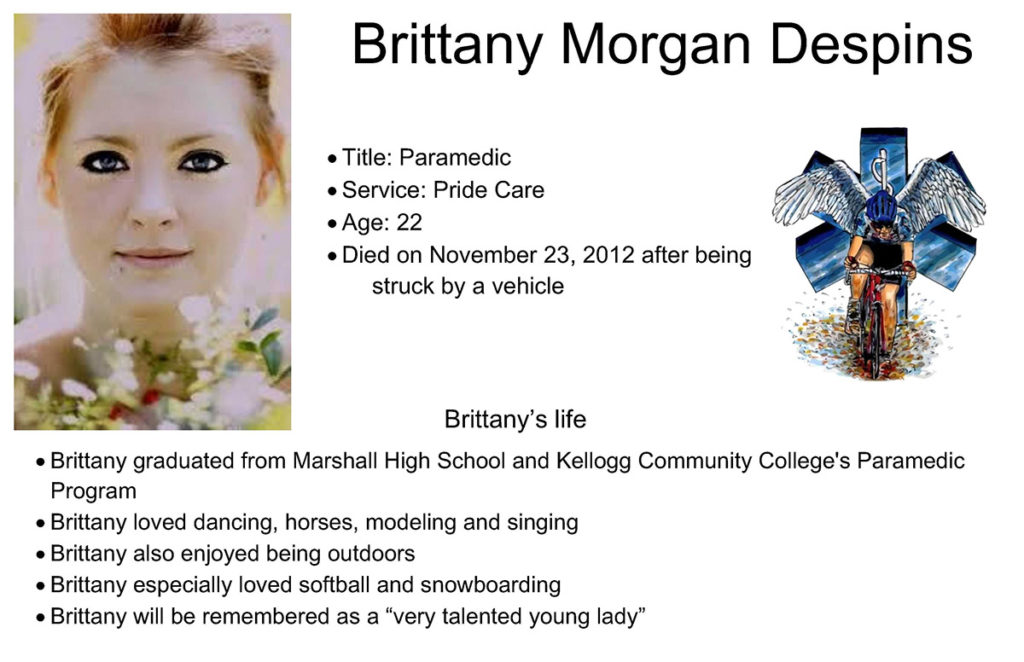 Brittany Morgan Despins

• Title: Paramedic
• Service: Pride Care
• Age: 22
• Died on November 23, 2012 after being struck by a vehicle

Brittany's life

• Brittany graduated from Marshall High School and Kellogg Community College's Paramedic Program
• Brittany loved dancing, horses, modeling and singing
• Brittany also enjoyed being outdoors
• Brittany especially loved softball and snowboarding
• Brittany will be remembered as a "very talented young lady"